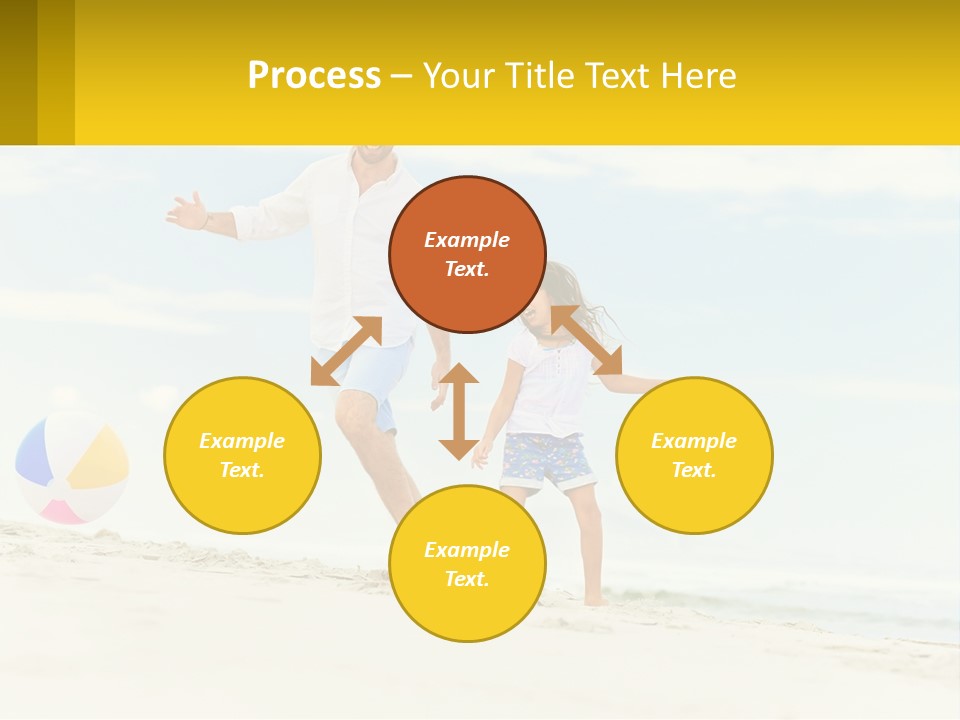 Process – Your Title Text Here

Example Text.

Example Text.

Example Text.

Example Text.